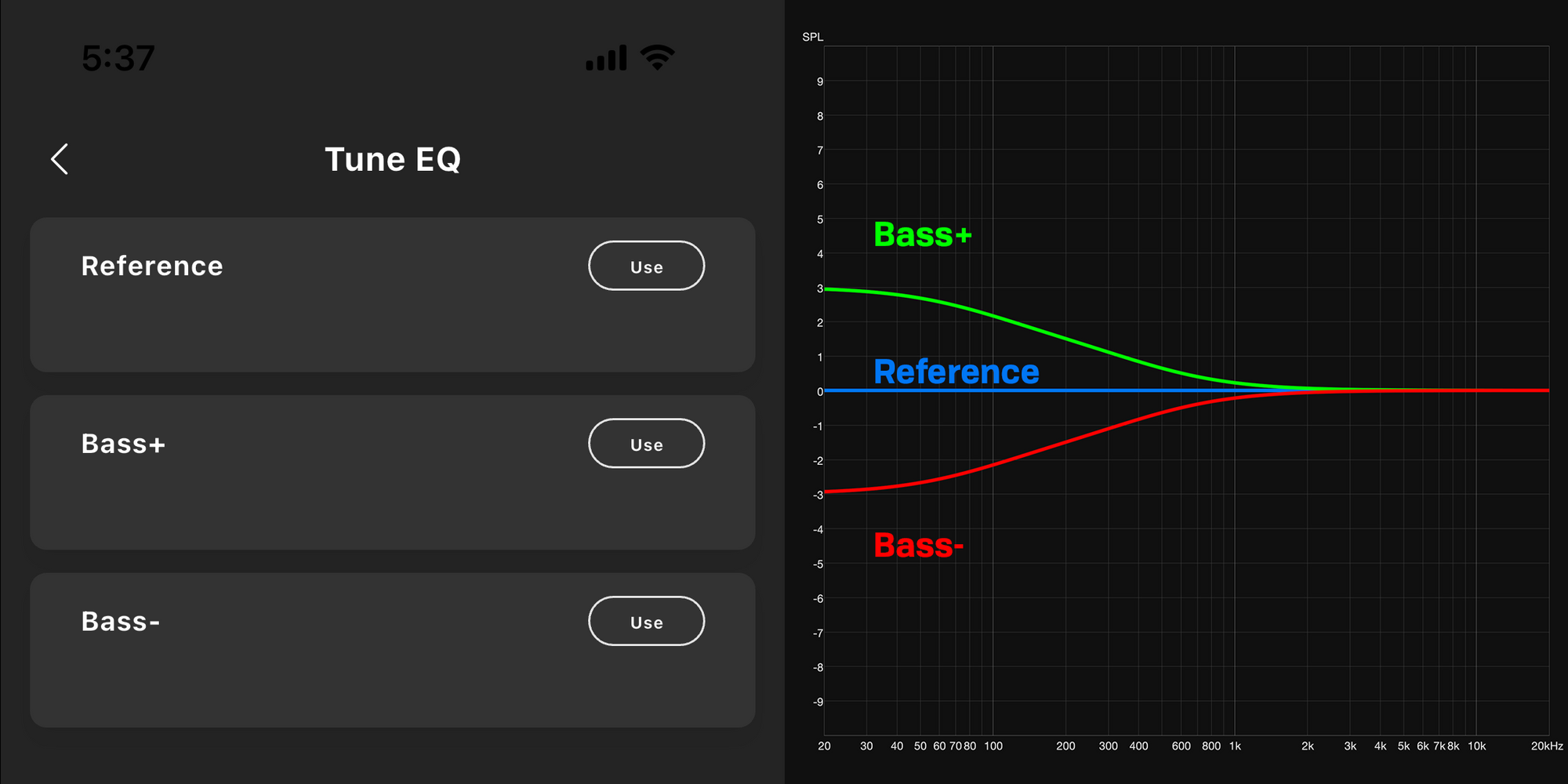 5:37

Tune EQ

Reference
Use

Bass+
Use

Bass-
Use

SPL
9
8
7
6
5
4
3
2
1
0
-1
-2
-3
-4
-5
-6
-7
-8
-9

Bass+
Reference
Bass-

20 30 40 50 60 70 80 100 200 300 400 600 800 1k 2k 3k 4k 5k 6k 7k 8k 10k 20kHz